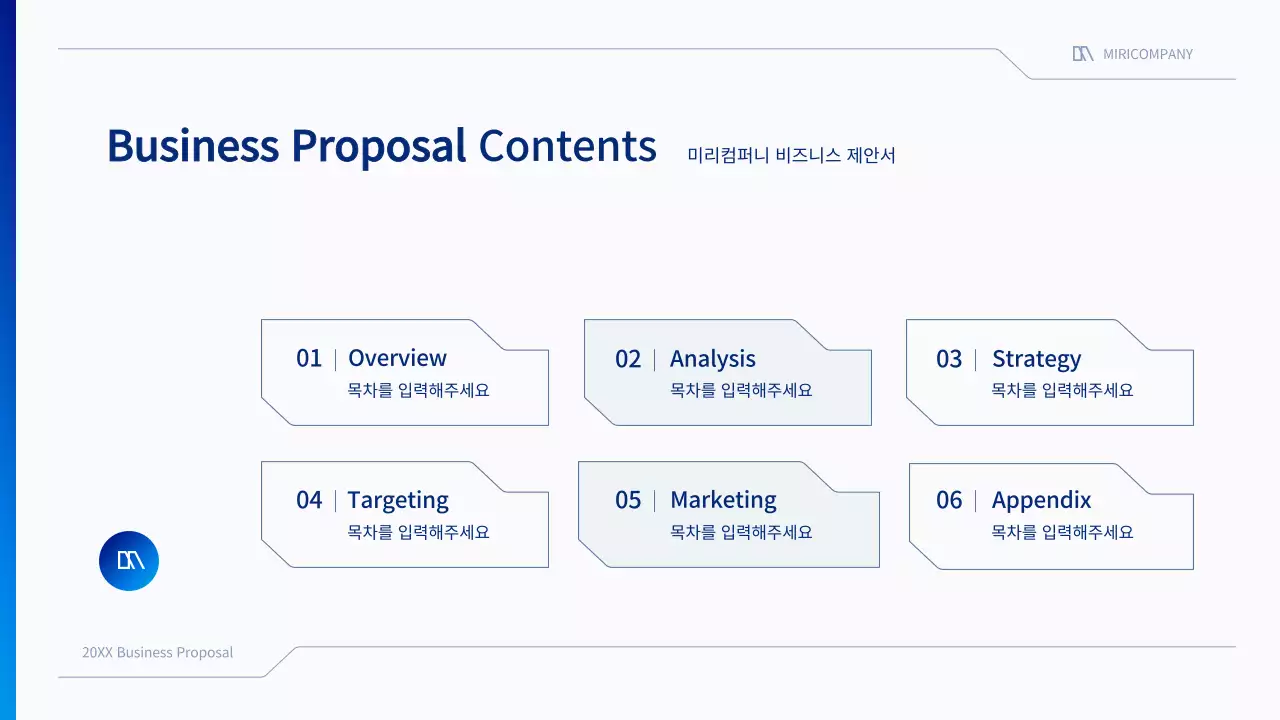 MIRICOMPANY

Business Proposal Contents 미리컴퍼니 비즈니스 제안서

01 | Overview
목차를 입력해주세요

02 | Analysis
목차를 입력해주세요

03 | Strategy
목차를 입력해주세요

04 | Targeting
목차를 입력해주세요

05 | Marketing
목차를 입력해주세요

06 | Appendix
목차를 입력해주세요

20XX Business Proposal